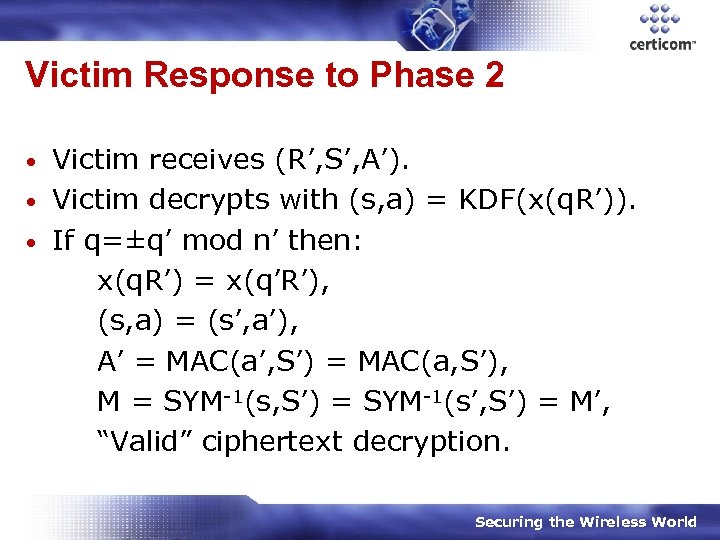 certicom™

Victim Response to Phase 2

• Victim receives (R’,S’,A’).
• Victim decrypts with (s,a) = KDF(x(qR’)).
• If q=±q’ mod n’ then:
x(qR’) = x(q’R’),
(s,a) = (s’,a’),
A’ = MAC(a’,S’) = MAC(a,S’),
M = SYM$^{-1}$(s,S’) = SYM$^{-1}$(s’,S’) = M’,
“Valid” ciphertext decryption.

Securing the Wireless World